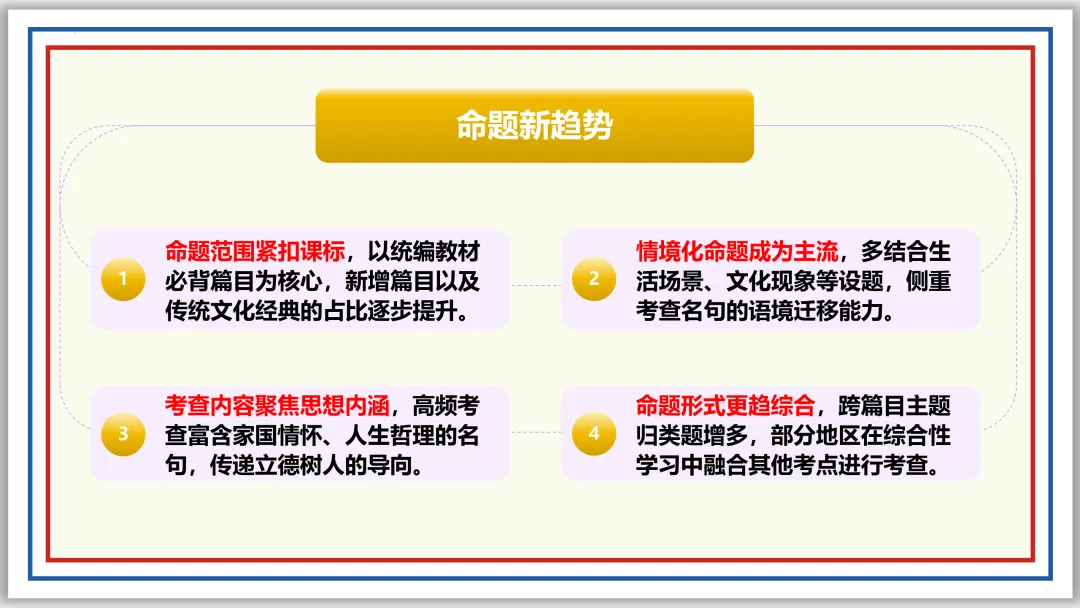 命题新趋势

1
命题范围紧扣课标，以统编教材必背篇目为核心，新增篇目以及传统文化经典的占比逐步提升。

2
情境化命题成为主流，多结合生活场景、文化现象等设题，侧重考查名句的语境迁移能力。

3
考查内容聚焦思想内涵，高频考查富含家国情怀、人生哲理的名句，传递立德树人的导向。

4
命题形式更趋综合，跨篇目主题归类题增多，部分地区在综合性学习中融合其他考点进行考查。